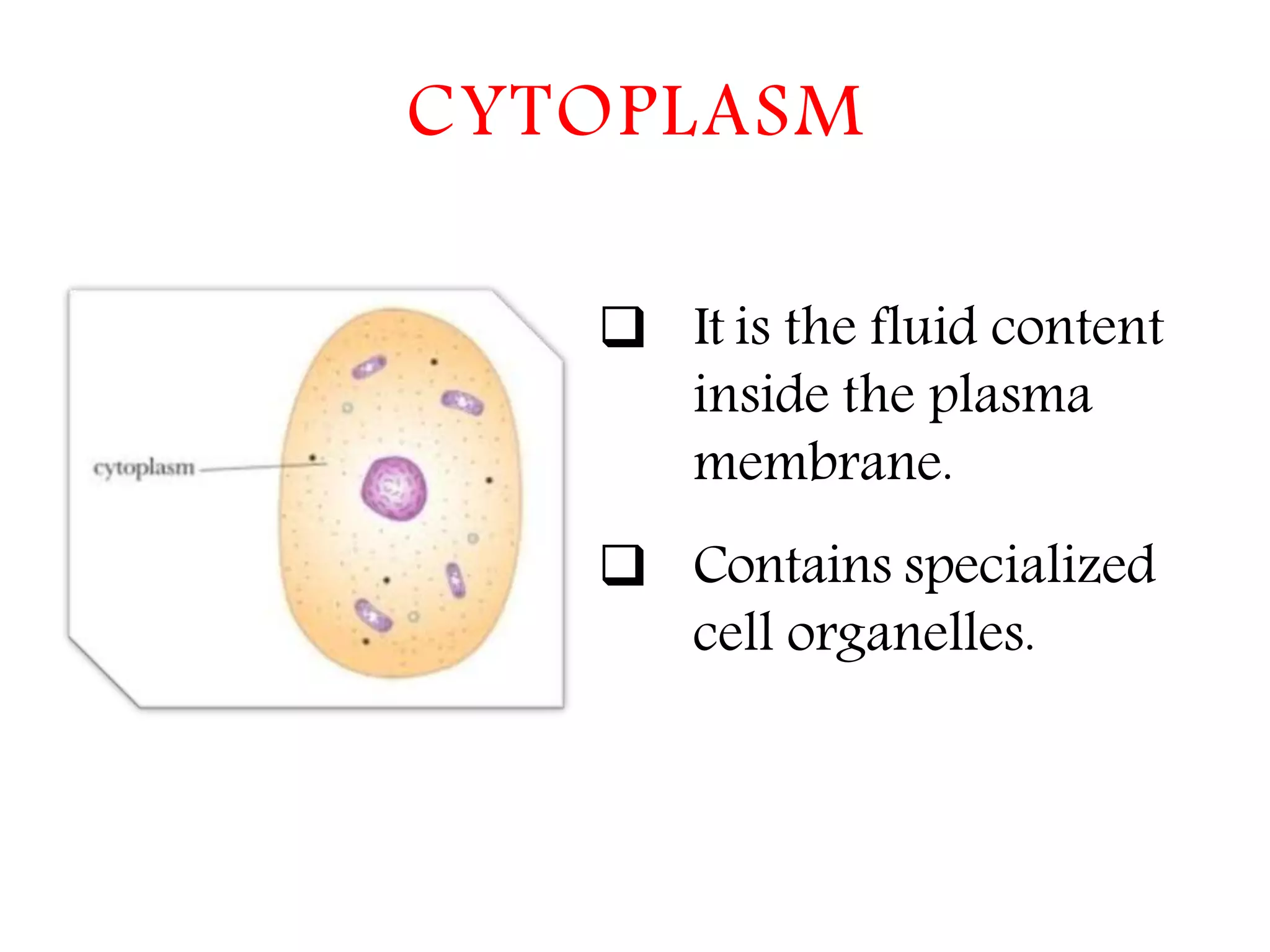 CYTOPLASM

cytoplasm

❑ It is the fluid content inside the plasma membrane.

❑ Contains specialized cell organelles.